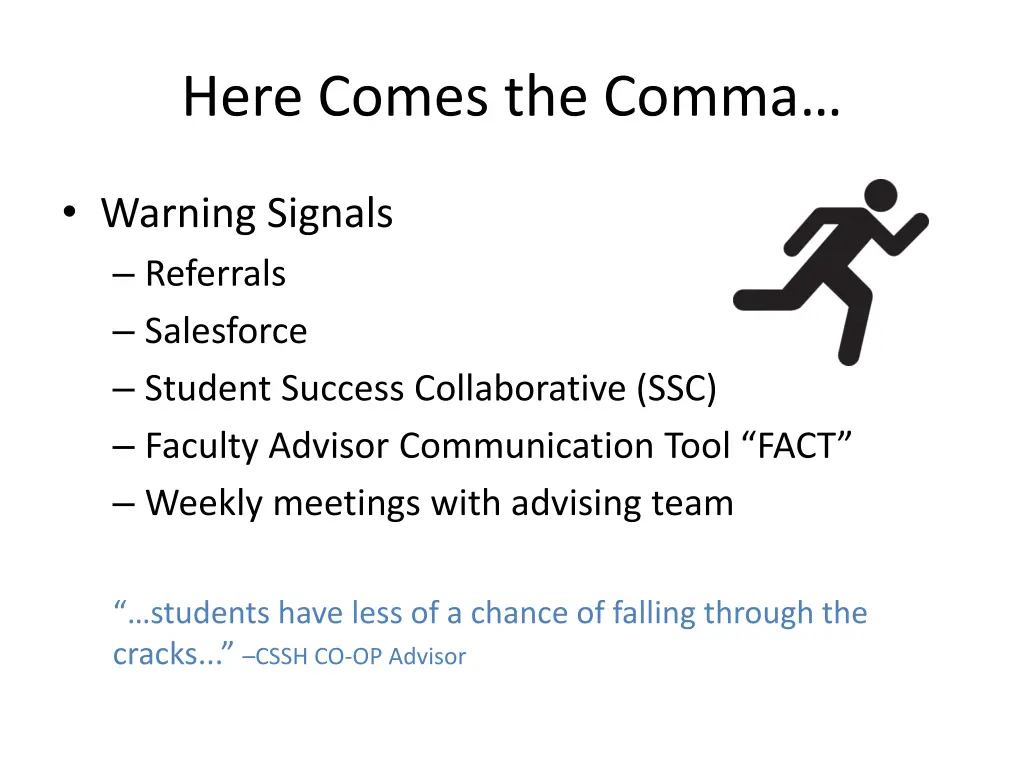 Here Comes the Comma…

• Warning Signals
– Referrals
– Salesforce
– Student Success Collaborative (SSC)
– Faculty Advisor Communication Tool “FACT”
– Weekly meetings with advising team

“…students have less of a chance of falling through the cracks...” –CSSH CO-OP Advisor